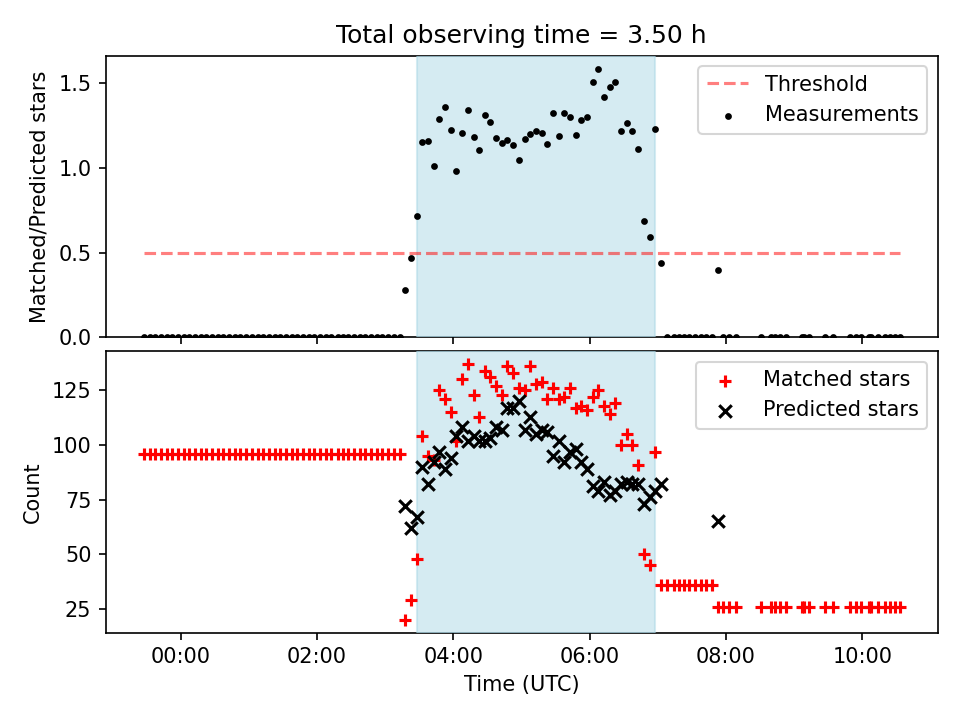 Total observing time = 3.50 h

Matched/Predicted stars

1.5
1.0
0.5
0.0

Threshold
Measurements

Count

125
100
75
50
25

Matched stars
Predicted stars

00:00
02:00
04:00
06:00
08:00
10:00

Time (UTC)